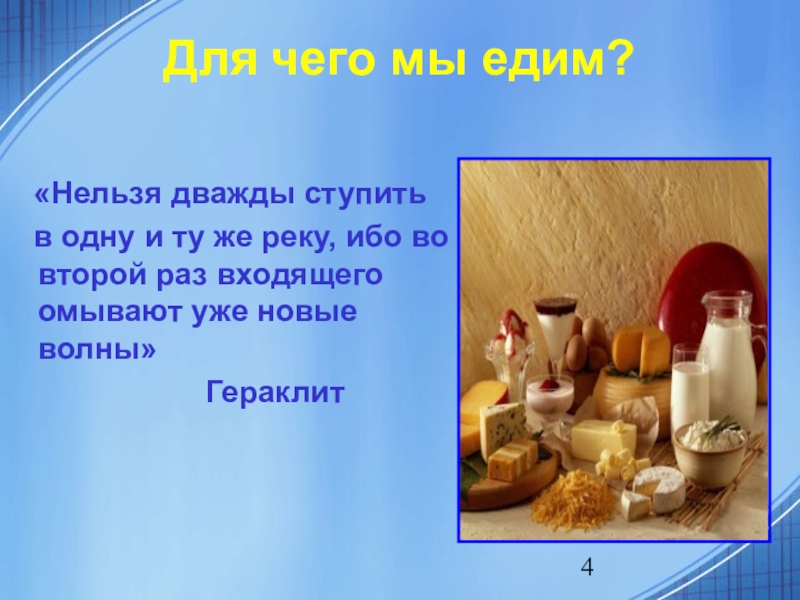 Для чего мы едим?

«Нельзя дважды ступить в одну и ту же реку, ибо во второй раз входящего омывают уже новые волны»

Гераклит

4